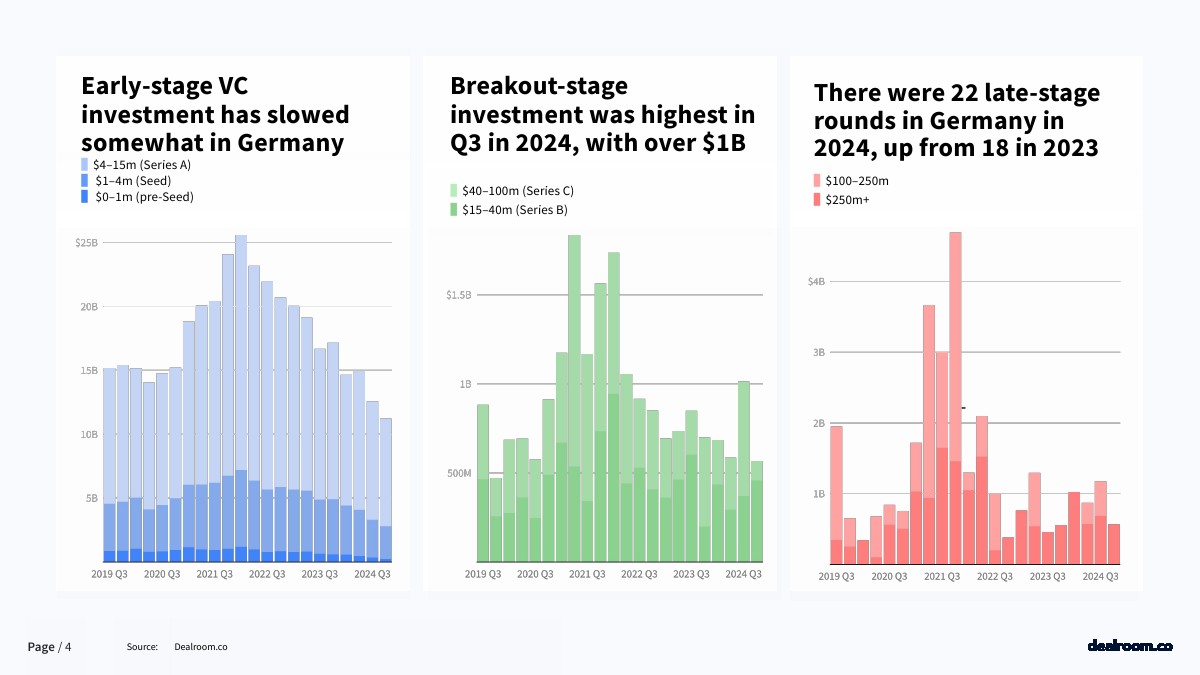 Early-stage VC investment has slowed somewhat in Germany

$4–15m (Series A)
$1–4m (Seed)
$0–1m (pre-Seed)

$25B
20B
15B
10B
5B

2019 Q3
2020 Q3
2021 Q3
2022 Q3
2023 Q3
2024 Q3

Breakout-stage investment was highest in Q3 in 2024, with over $1B

$40–100m (Series C)
$15–40m (Series B)

$1.5B
1B
500M

2019 Q3
2020 Q3
2021 Q3
2022 Q3
2023 Q3
2024 Q3

There were 22 late-stage rounds in Germany in 2024, up from 18 in 2023

$100–250m
$250m+

$4B
3B
2B
1B

2019 Q3
2020 Q3
2021 Q3
2022 Q3
2023 Q3
2024 Q3

Page / 4

Source: Dealroom.co

dealroom.co